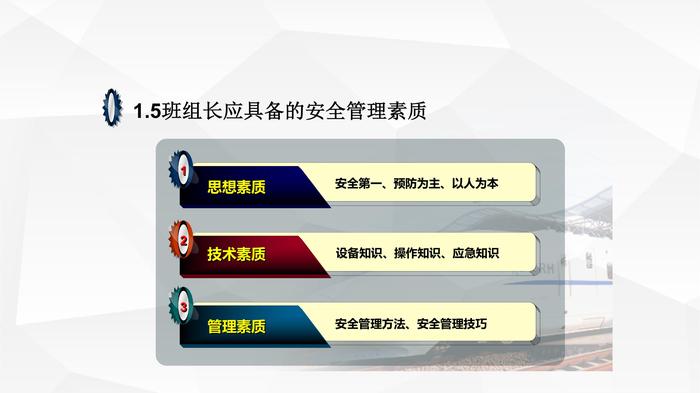 1.5班组长应具备的安全管理素质

1 思想素质 安全第一、预防为主、以人为本

2 技术素质 设备知识、操作知识、应急知识

3 管理素质 安全管理方法、安全管理技巧